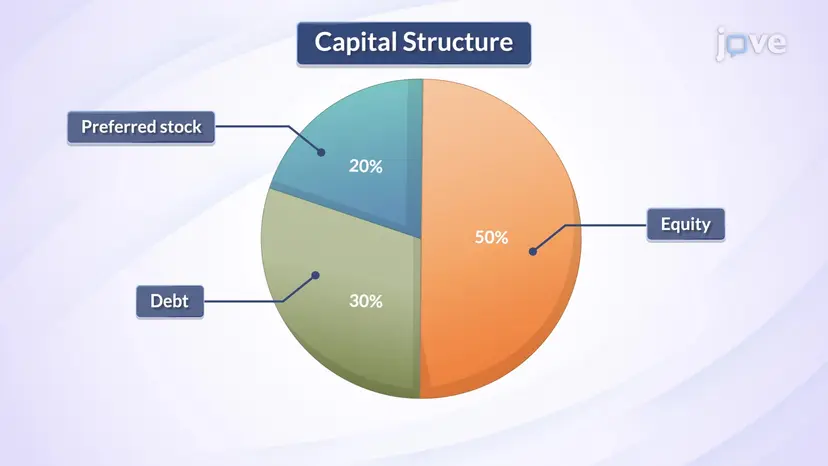 Capital Structure

jove

Preferred stock

20%

Equity

50%

Debt

30%